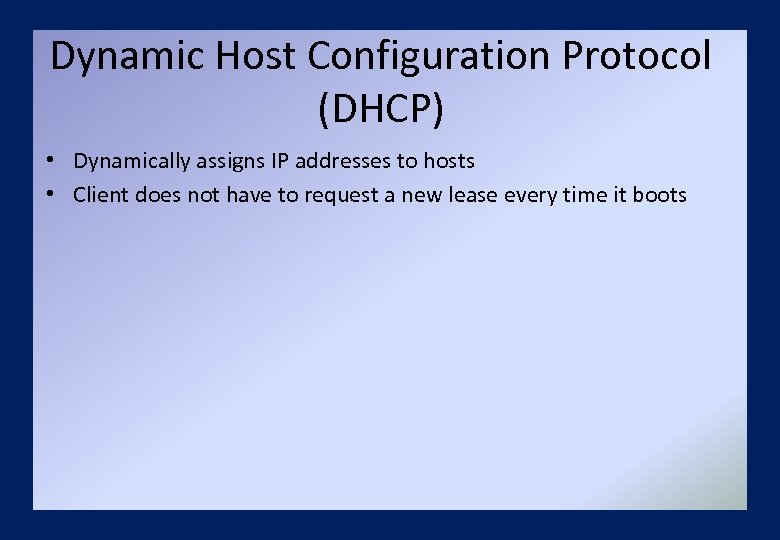 Dynamic Host Configuration Protocol (DHCP)

• Dynamically assigns IP addresses to hosts
• Client does not have to request a new lease every time it boots